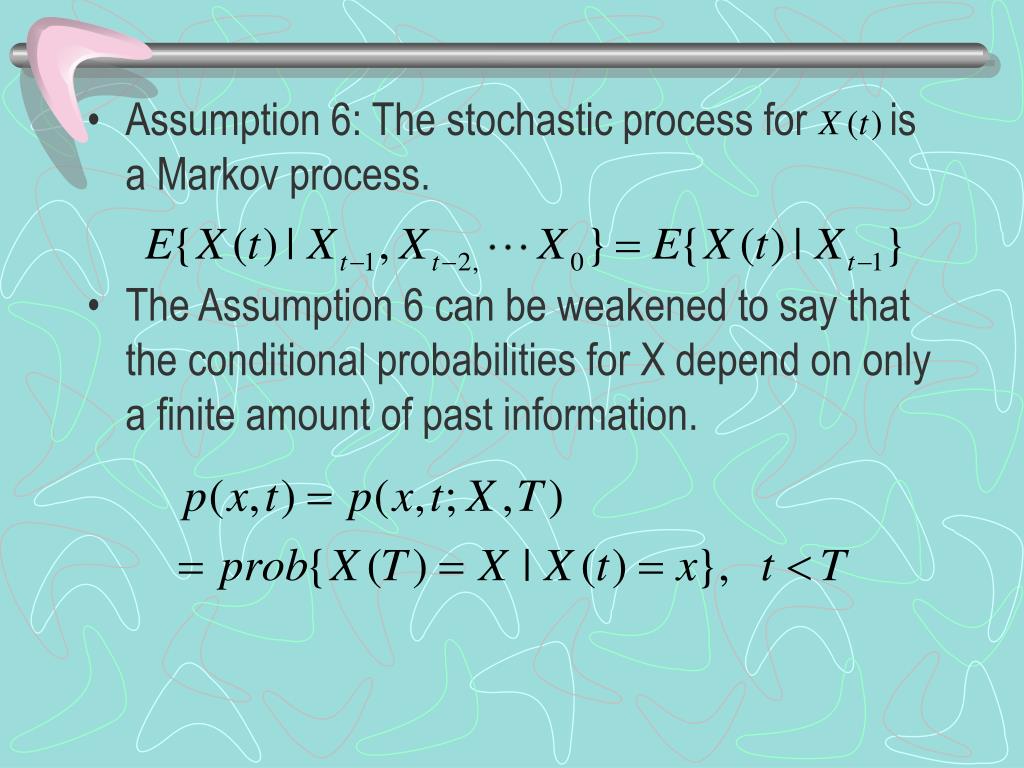 • Assumption 6: The stochastic process for $X(t)$ is a Markov process.

$E\{X(t) \mid X_{t-1}, X_{t-2,} \cdots X_0\} = E\{X(t) \mid X_{t-1}\}$

• The Assumption 6 can be weakened to say that the conditional probabilities for X depend on only a finite amount of past information.

$p(x,t) = p(x,t;X,T)$

$= prob\{X(T) = X \mid X(t) = x\}, \quad t < T$